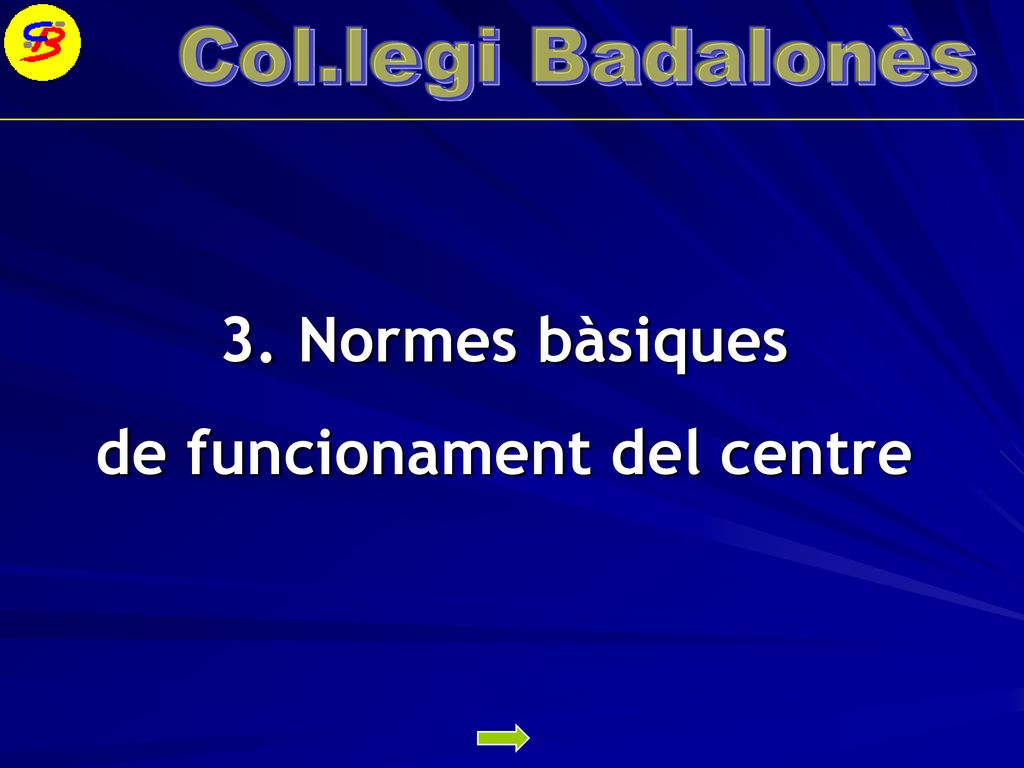 CB

Col.legi Badalonès

3. Normes bàsiques de funcionament del centre